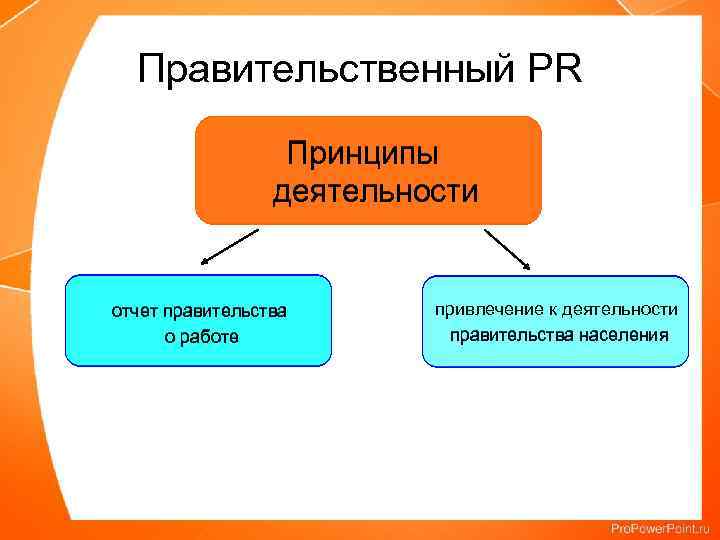 Правительственный PR

Принципы деятельности

отчет правительства о работе

привлечение к деятельности правительства населения

ProPowerPoint.ru